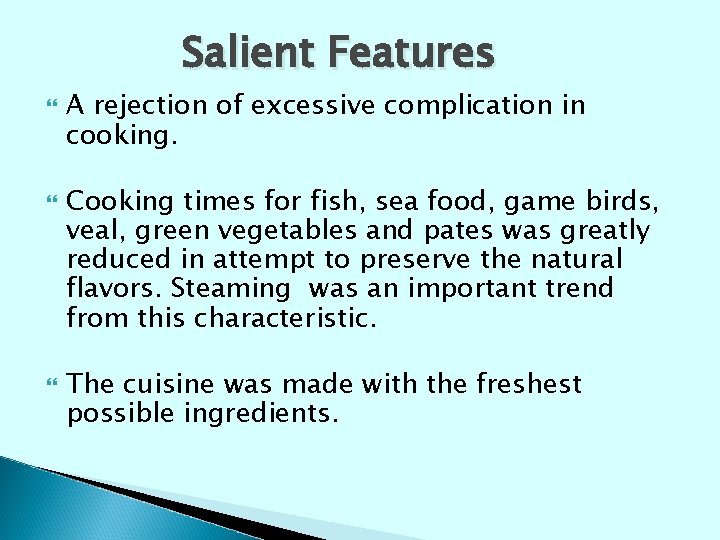 Salient Features

A rejection of excessive complication in cooking.

Cooking times for fish, sea food, game birds, veal, green vegetables and pates was greatly reduced in attempt to preserve the natural flavors. Steaming  was an important trend from this characteristic.

The cuisine was made with the freshest possible ingredients.